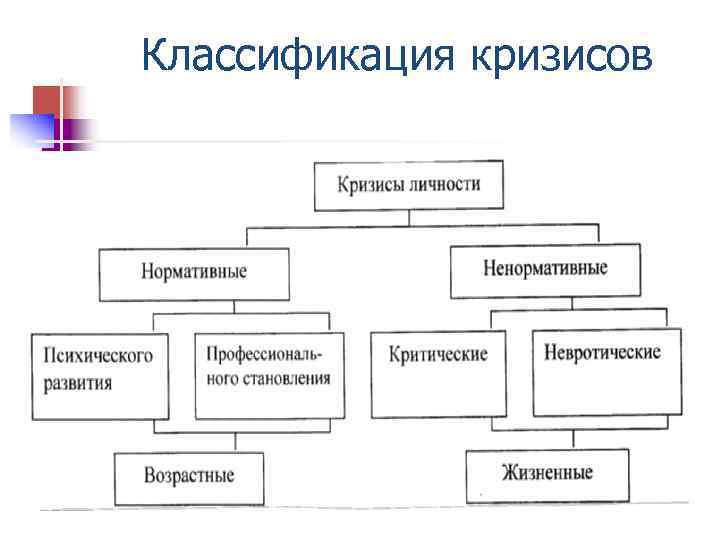 Классификация кризисов

Кризисы личности

Нормативные

Ненормативные

Психического развития

Профессионального становления

Критические

Невротические

Возрастные

Жизненные